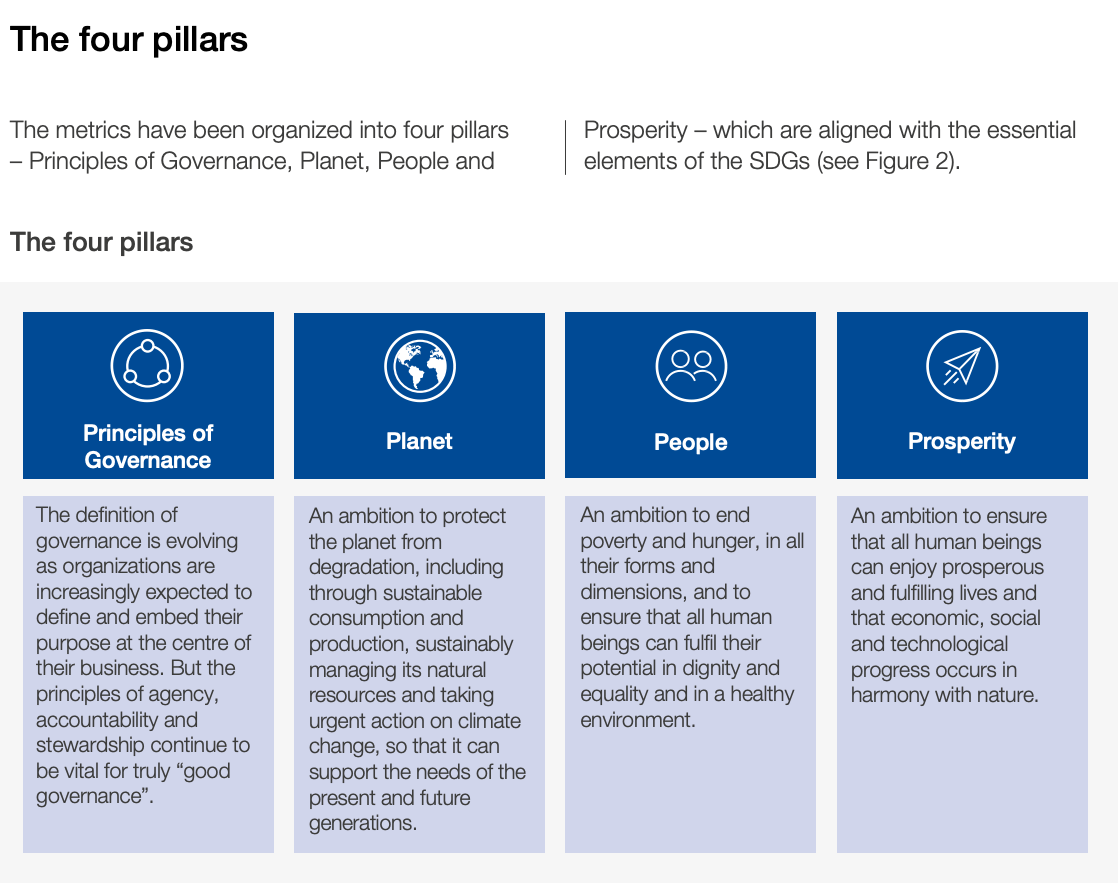 The four pillars

The metrics have been organized into four pillars – Principles of Governance, Planet, People and

Prosperity – which are aligned with the essential elements of the SDGs (see Figure 2).

The four pillars

Principles of Governance

The definition of governance is evolving as organizations are increasingly expected to define and embed their purpose at the centre of their business. But the principles of agency, accountability and stewardship continue to be vital for truly “good governance”.

Planet

An ambition to protect the planet from degradation, including through sustainable consumption and production, sustainably managing its natural resources and taking urgent action on climate change, so that it can support the needs of the present and future generations.

People

An ambition to end poverty and hunger, in all their forms and dimensions, and to ensure that all human beings can fulfil their potential in dignity and equality and in a healthy environment.

Prosperity

An ambition to ensure that all human beings can enjoy prosperous and fulfilling lives and that economic, social and technological progress occurs in harmony with nature.